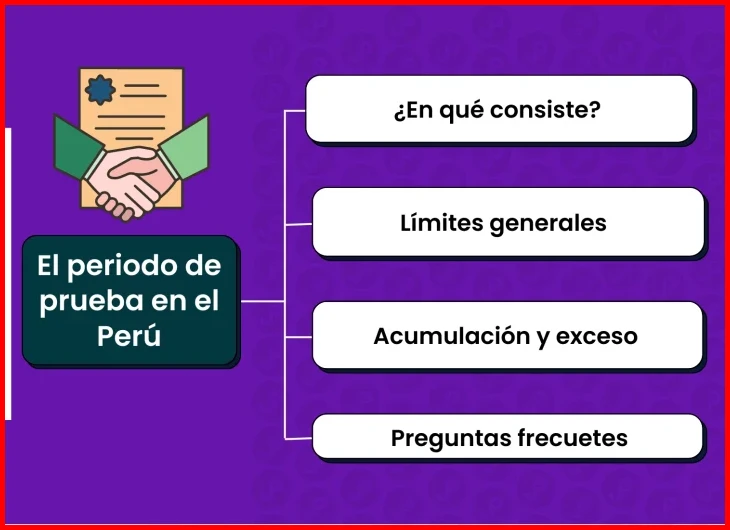 El periodo de prueba en el Perú

¿En qué consiste?

Límites generales

Acumulación y exceso

Preguntas frecuetes